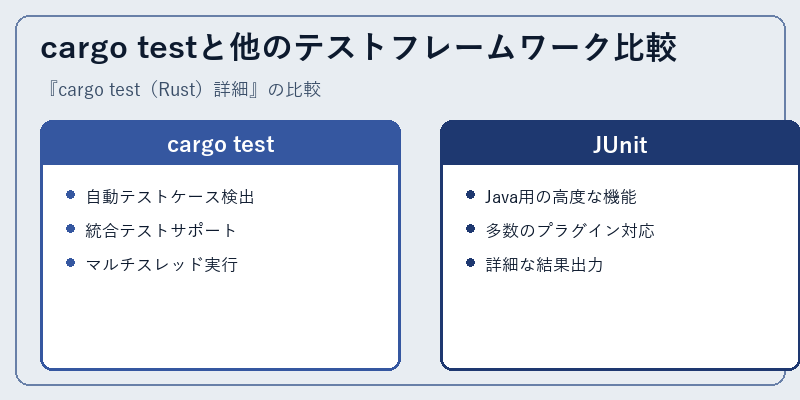 cargo testと他のテストフレームワーク比較

『cargo test（Rust）詳細』の比較

cargo test

- 自動テストケース検出
- 統合テストサポート
- マルチスレッド実行

JUnit

- Java用の高度な機能
- 多数のプラグイン対応
- 詳細な結果出力